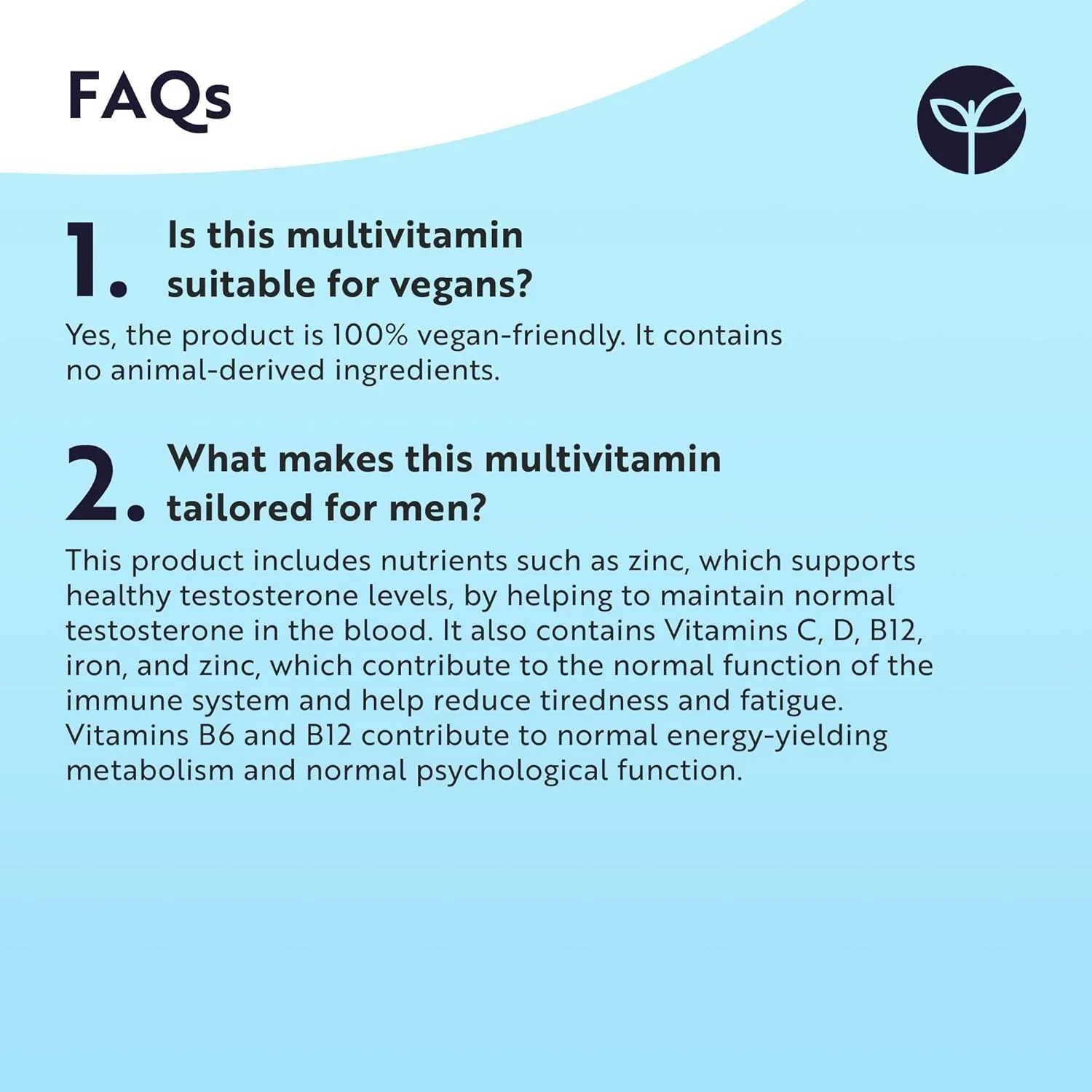 FAQs

1. Is this multivitamin suitable for vegans?

Yes, the product is 100% vegan-friendly. It contains no animal-derived ingredients.

2. What makes this multivitamin tailored for men?

This product includes nutrients such as zinc, which supports healthy testosterone levels, by helping to maintain normal testosterone in the blood. It also contains Vitamins C, D, B12, iron, and zinc, which contribute to the normal function of the immune system and help reduce tiredness and fatigue. Vitamins B6 and B12 contribute to normal energy-yielding metabolism and normal psychological function.